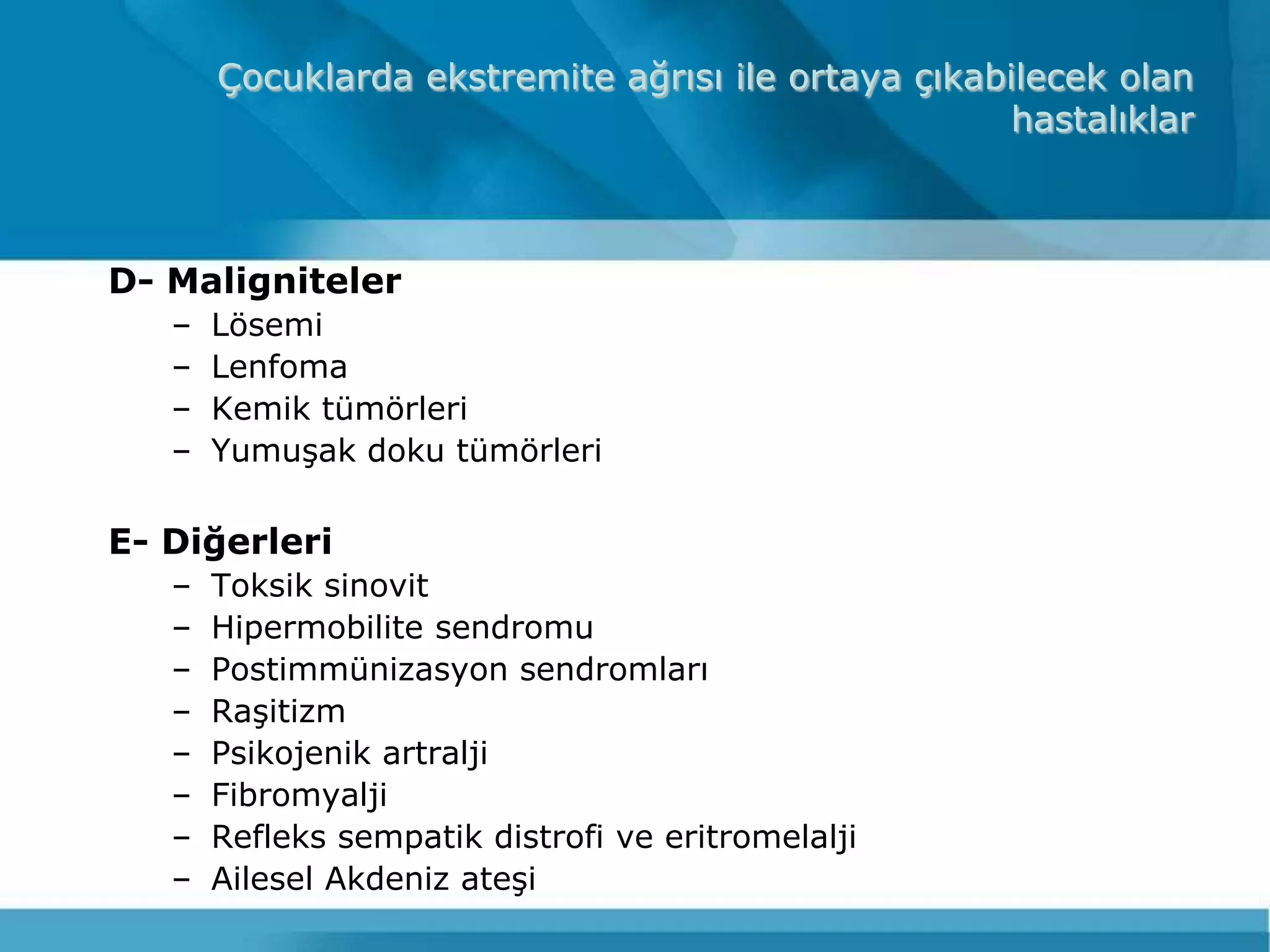 Çocuklarda ekstremite ağrısı ile ortaya çıkabilecek olan hastalıklar

D- Maligniteler
– Lösemi
– Lenfoma
– Kemik tümörleri
– Yumuşak doku tümörleri

E- Diğerleri
– Toksik sinovit
– Hipermobilite sendromu
– Postimmünizasyon sendromları
– Raşitizm
– Psikojenik artralji
– Fibromyalji
– Refleks sempatik distrofi ve eritromelalji
– Ailesel Akdeniz ateşi